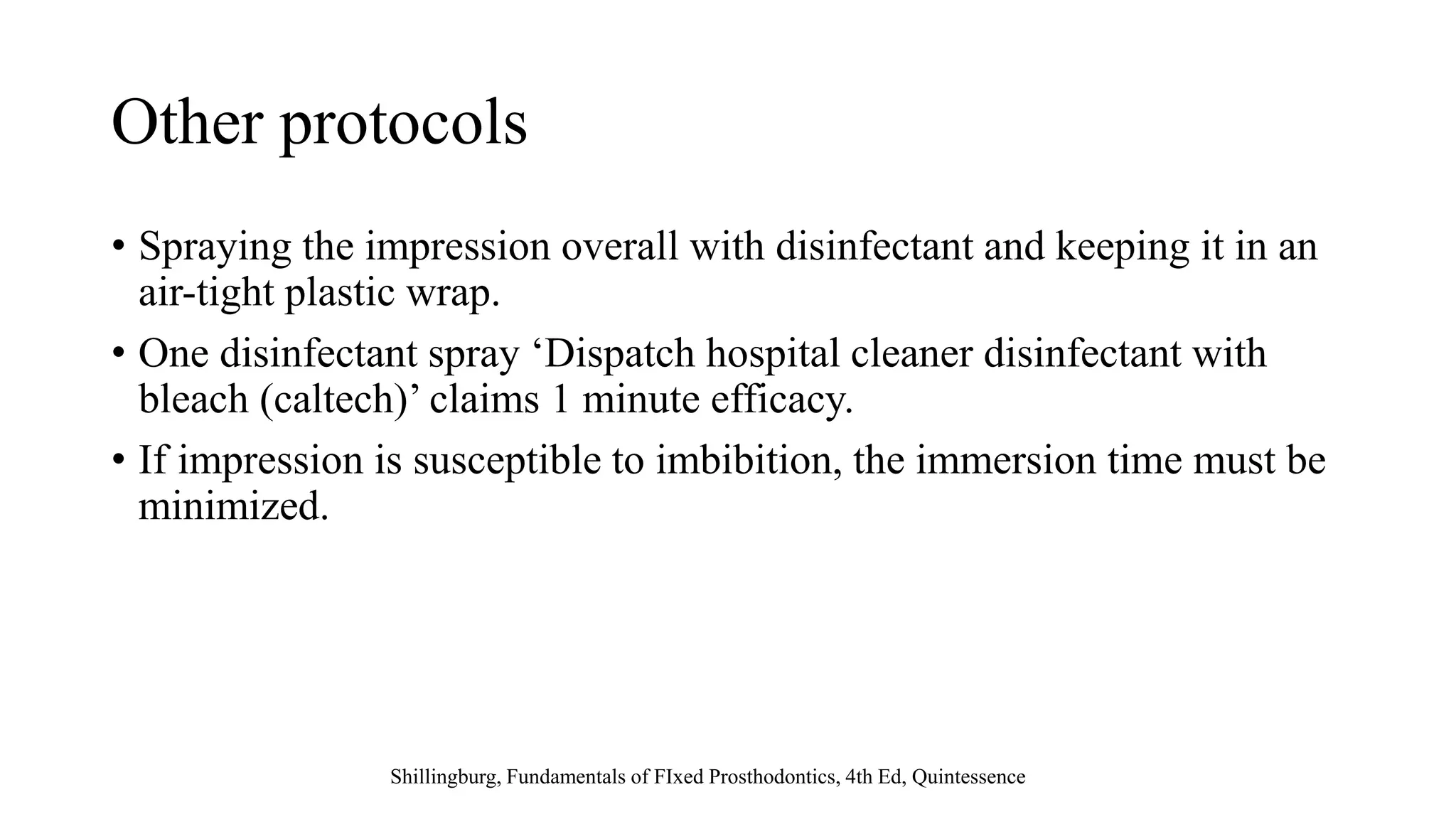 Other protocols

• Spraying the impression overall with disinfectant and keeping it in an air-tight plastic wrap.

• One disinfectant spray ‘Dispatch hospital cleaner disinfectant with bleach (caltech)’ claims 1 minute efficacy.

• If impression is susceptible to imbibition, the immersion time must be minimized.

Shillingburg, Fundamentals of FIxed Prosthodontics, 4th Ed, Quintessence